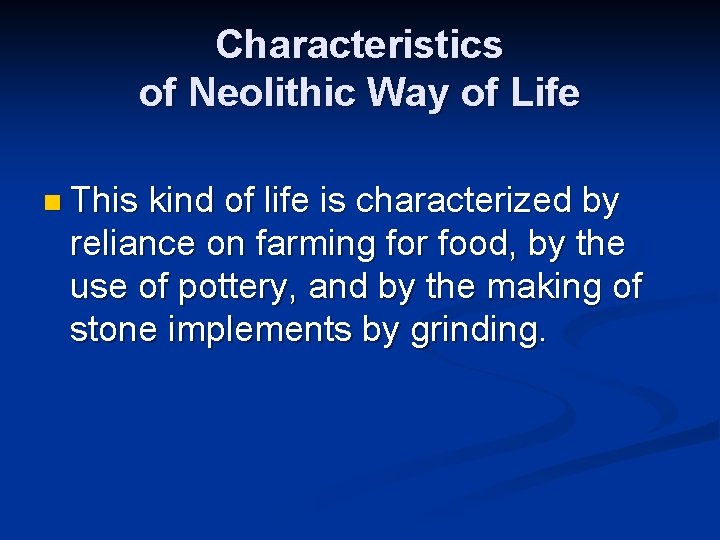 Characteristics of Neolithic Way of Life

This kind of life is characterized by reliance on farming for food, by the use of pottery, and by the making of stone implements by grinding.